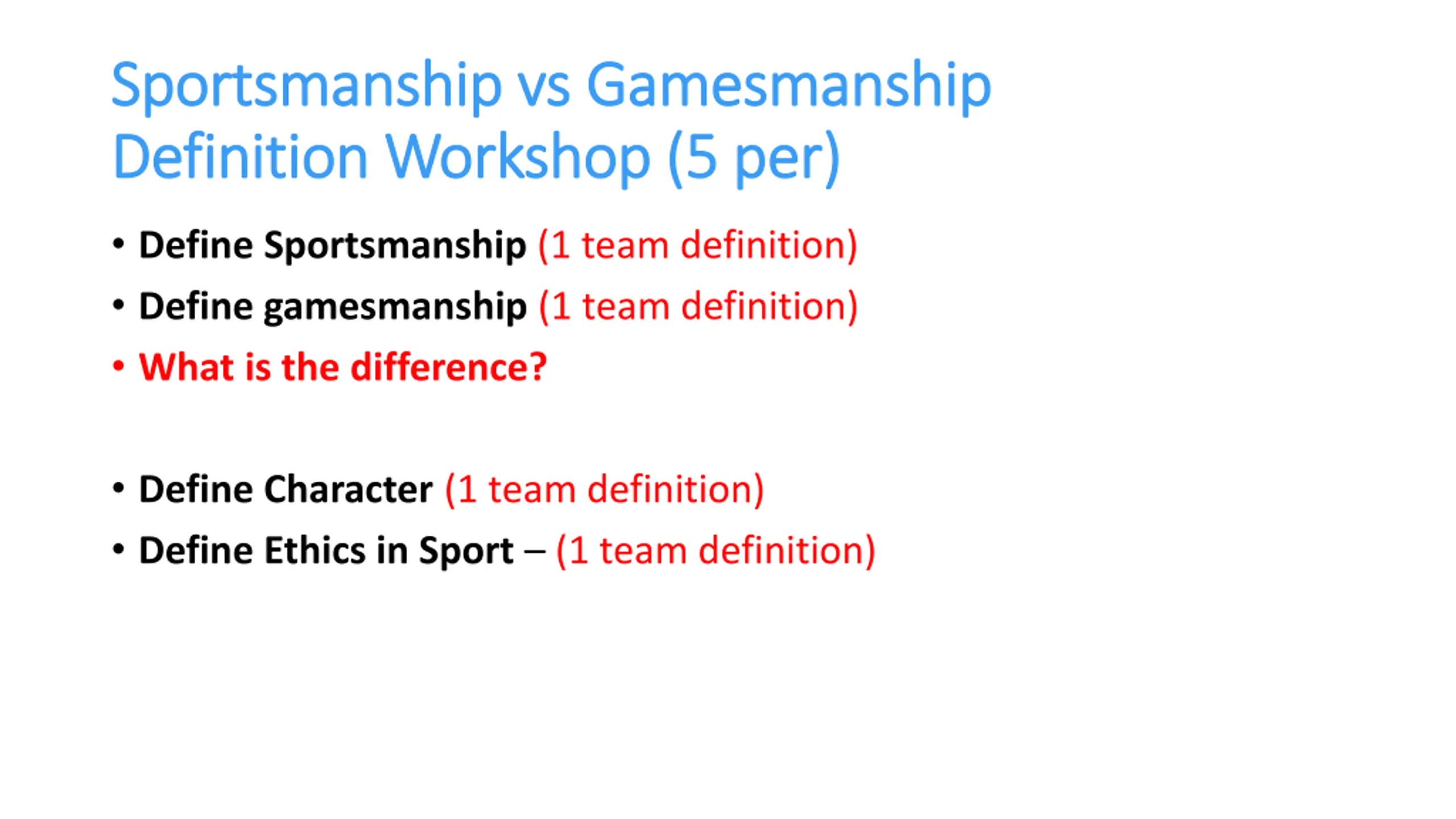 Sportsmanship vs Gamesmanship Definition Workshop (5 per)

• Define Sportsmanship (1 team definition)
• Define gamesmanship (1 team definition)
• What is the difference?

• Define Character (1 team definition)
• Define Ethics in Sport – (1 team definition)